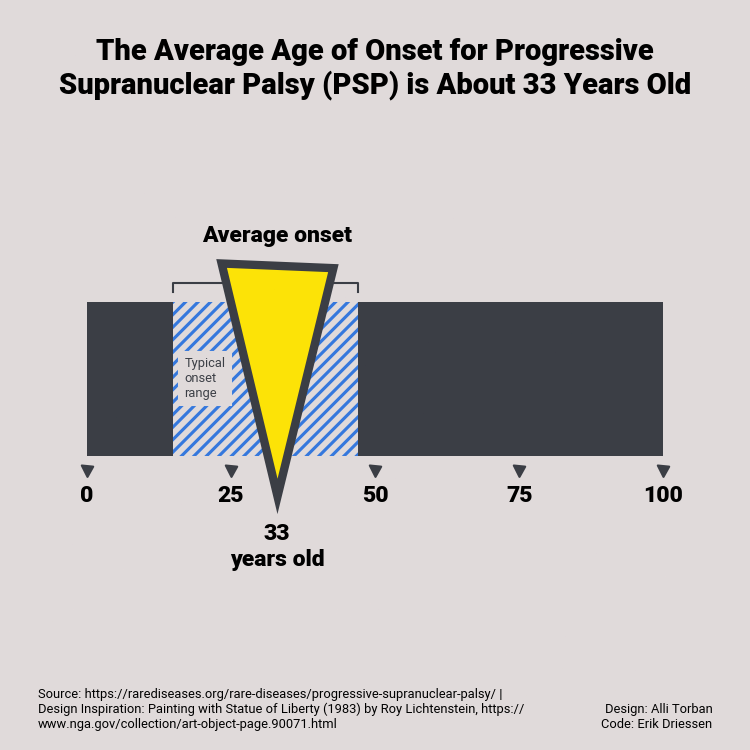 The Average Age of Onset for Progressive Supranuclear Palsy (PSP) is About 33 Years Old

Average onset

Typical onset range

0
25
50
75
100

33
years old

Source: https://rarediseases.org/rare-diseases/progressive-supranuclear-palsy/ | Design Inspiration: Painting with Statue of Liberty (1983) by Roy Lichtenstein, https://www.nga.gov/collection/art-object-page.90071.html

Design: Alli Torban
Code: Erik Driessen